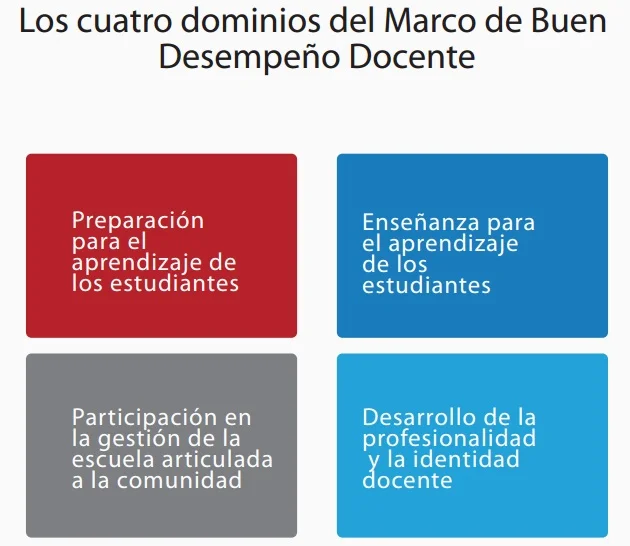 Los cuatro dominios del Marco de Buen Desempeño Docente

Preparación para el aprendizaje de los estudiantes

Enseñanza para el aprendizaje de los estudiantes

Participación en la gestión de la escuela articulada a la comunidad

Desarrollo de la profesionalidad y la identidad docente